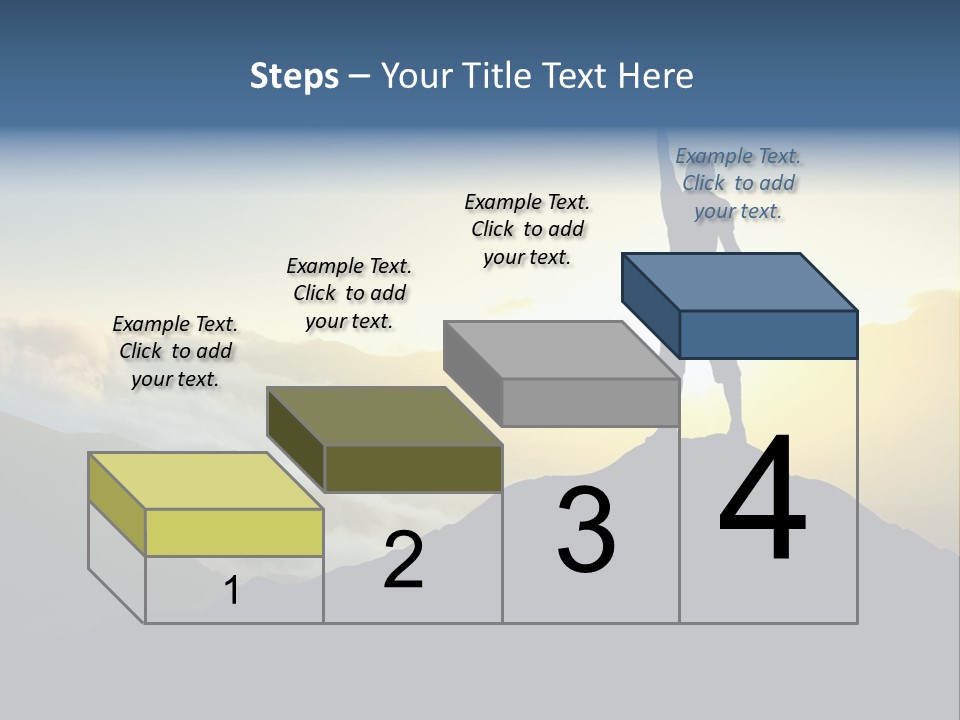 Steps – Your Title Text Here

Example Text. Click to add your text.

Example Text. Click to add your text.

Example Text. Click to add your text.

Example Text. Click to add your text.

1

2

3

4